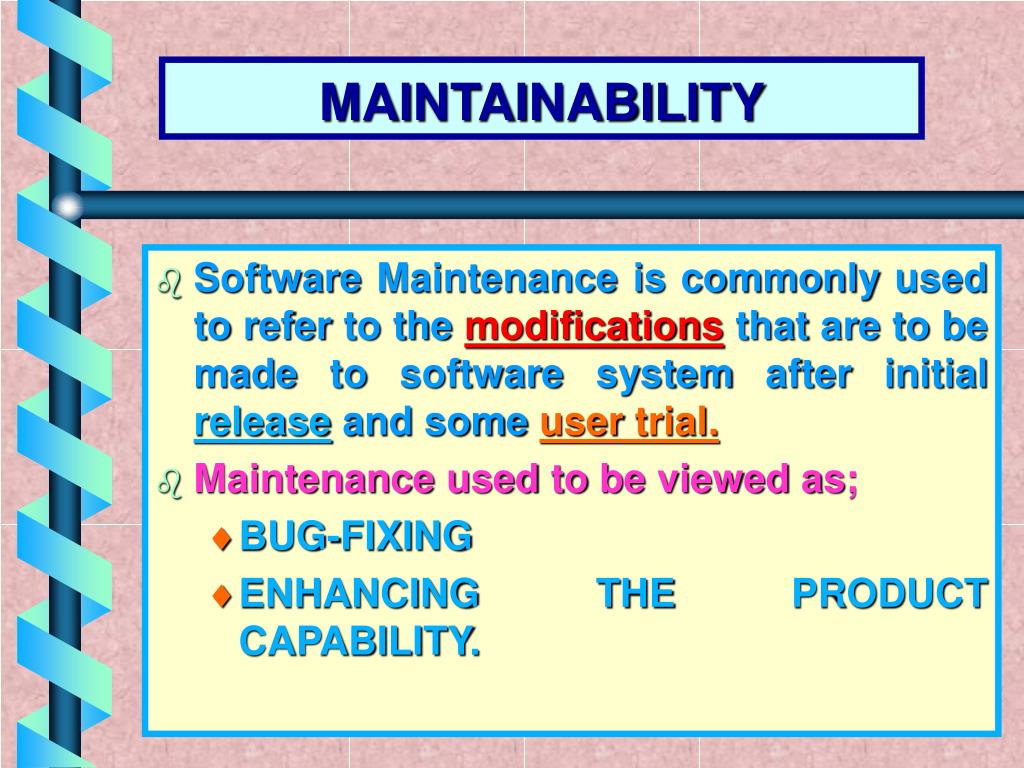 MAINTAINABILITY

Software Maintenance is commonly used to refer to the modifications that are to be made to software system after initial release and some user trial.

Maintenance used to be viewed as;

BUG-FIXING

ENHANCING THE PRODUCT CAPABILITY.